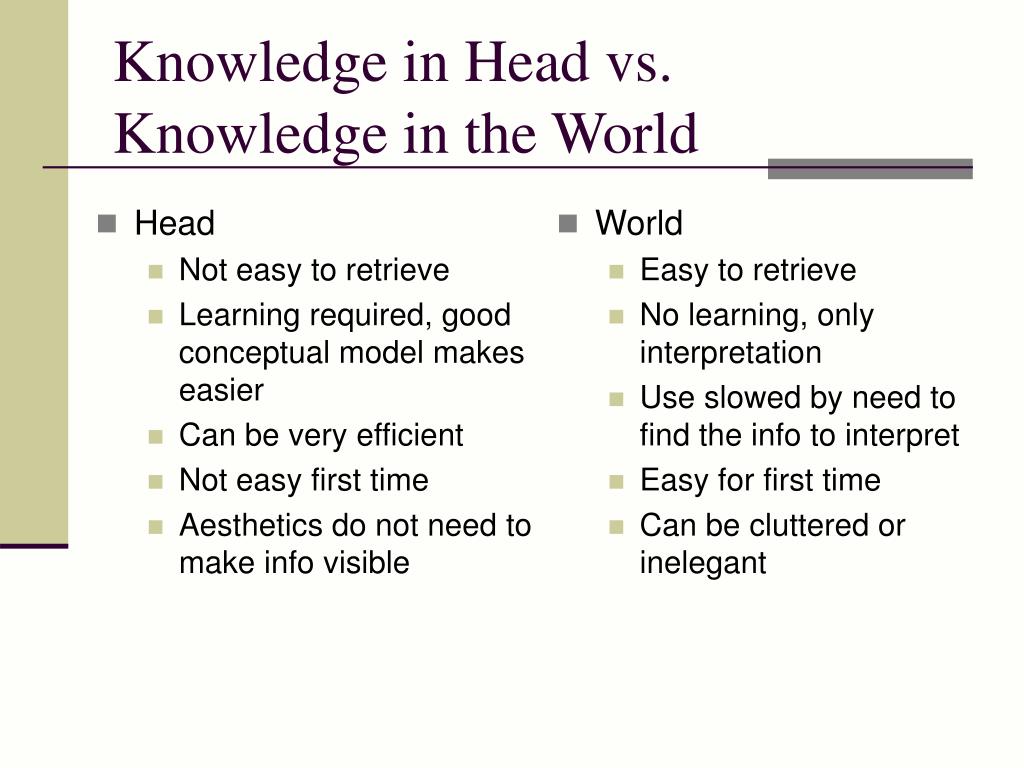 Knowledge in Head vs. Knowledge in the World

Head
Not easy to retrieve
Learning required, good conceptual model makes easier
Can be very efficient
Not easy first time
Aesthetics do not need to make info visible

World
Easy to retrieve
No learning, only interpretation
Use slowed by need to find the info to interpret
Easy for first time
Can be cluttered or inelegant